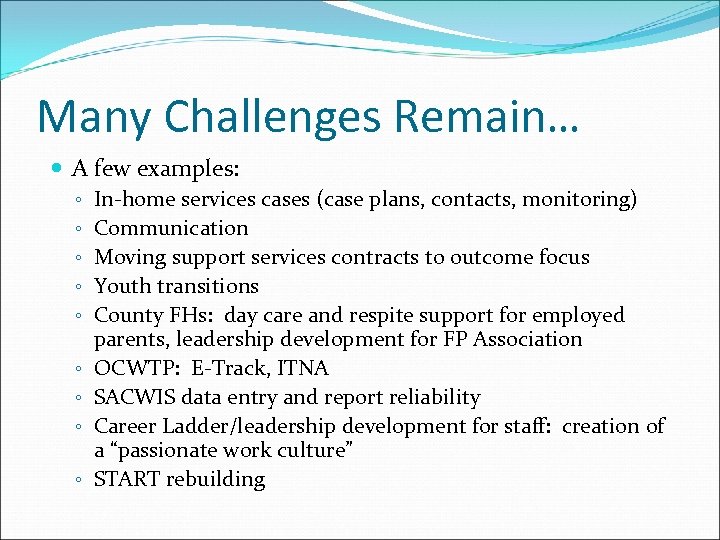 Many Challenges Remain…

A few examples:

In-home services cases (case plans, contacts, monitoring)

Communication

Moving support services contracts to outcome focus

Youth transitions

County FHs: day care and respite support for employed parents, leadership development for FP Association

OCWTP: E-Track, ITNA

SACWIS data entry and report reliability

Career Ladder/leadership development for staff: creation of a “passionate work culture”

START rebuilding